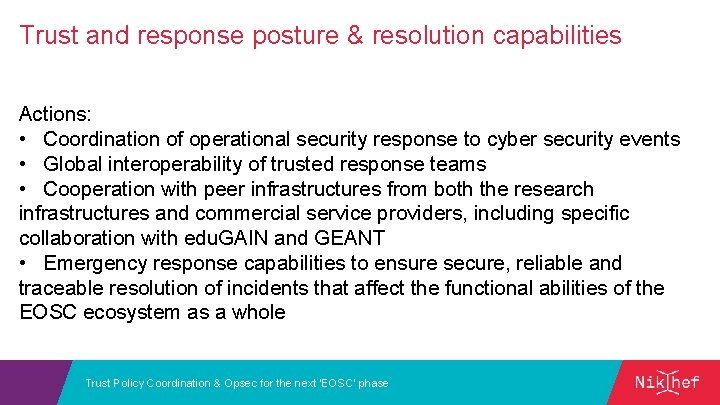 Trust and response posture & resolution capabilities

Actions:
• Coordination of operational security response to cyber security events
• Global interoperability of trusted response teams
• Cooperation with peer infrastructures from both the research infrastructures and commercial service providers, including specific collaboration with eduGAIN and GEANT
• Emergency response capabilities to ensure secure, reliable and traceable resolution of incidents that affect the functional abilities of the EOSC ecosystem as a whole

Trust Policy Coordination & Opsec for the next 'EOSC' phase

Nikhef